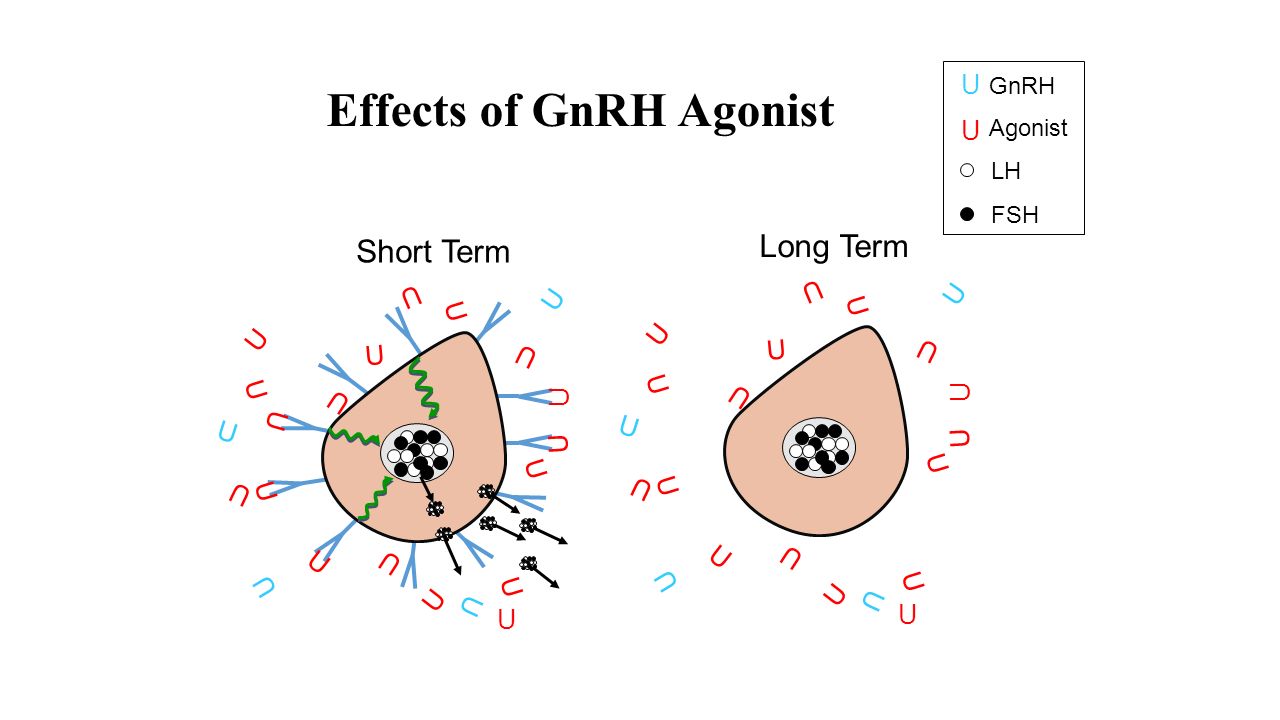 Effects of GnRH Agonist

GnRH
Agonist
LH
FSH

Short Term

Long Term